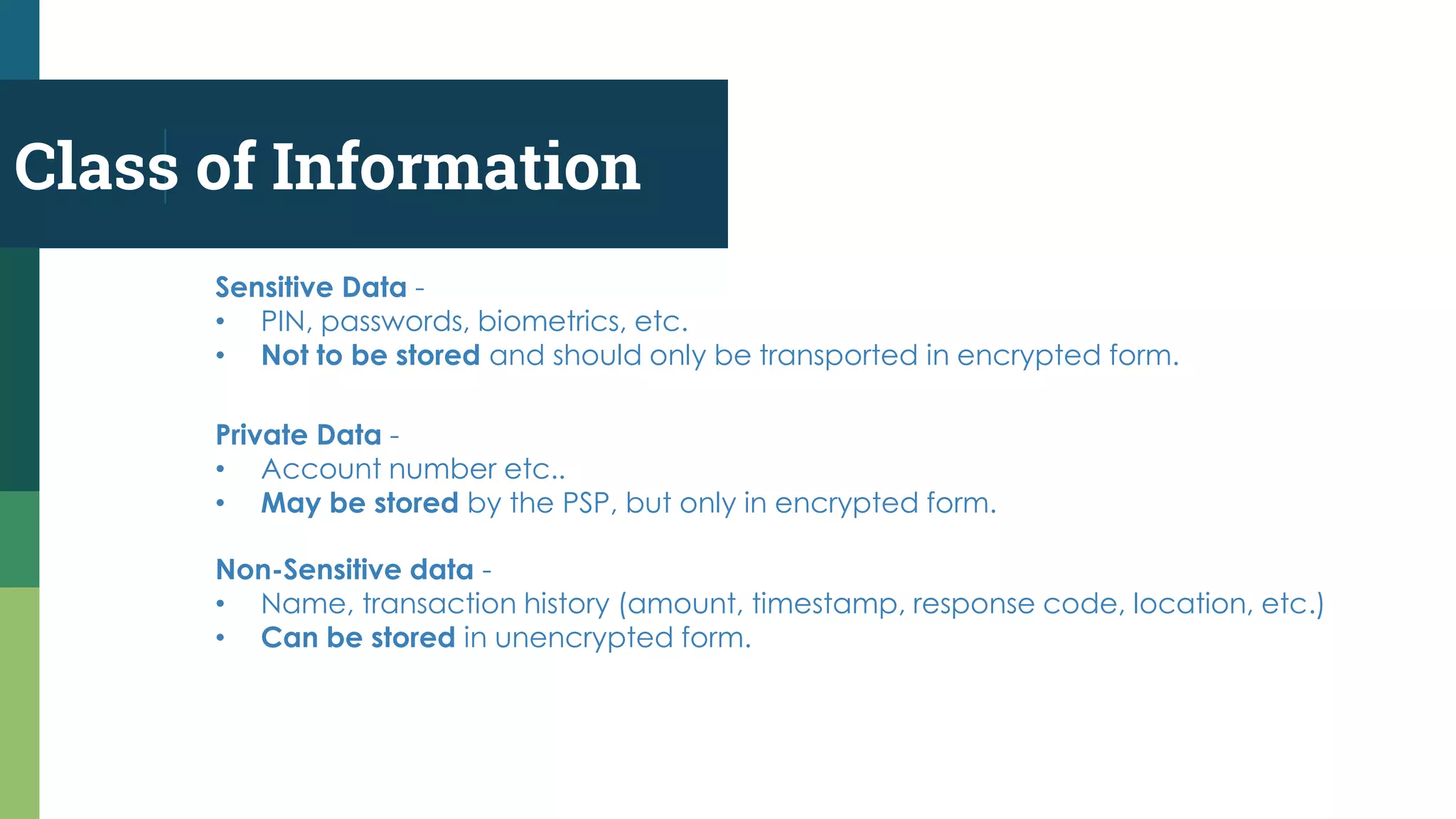 Class of Information

Sensitive Data -
• PIN, passwords, biometrics, etc.
• Not to be stored and should only be transported in encrypted form.

Private Data -
• Account number etc..
• May be stored by the PSP, but only in encrypted form.

Non-Sensitive data -
• Name, transaction history (amount, timestamp, response code, location, etc.)
• Can be stored in unencrypted form.